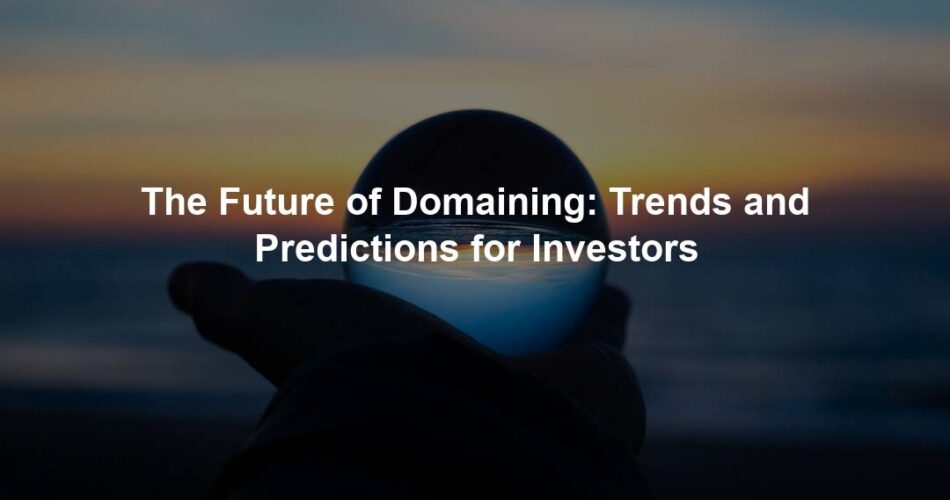 The Future of Domaining: Trends and Predictions for Investors